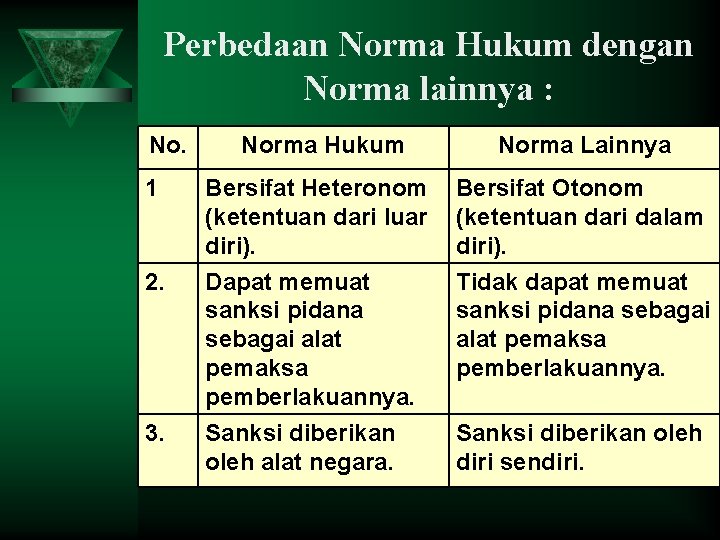 Perbedaan Norma Hukum dengan Norma lainnya :

| No. | Norma Hukum | Norma Lainnya |
|---|---|---|
| 1 | Bersifat Heteronom (ketentuan dari luar diri). | Bersifat Otonom (ketentuan dari dalam diri). |
| 2. | Dapat memuat sanksi pidana sebagai alat pemaksa pemberlakuannya. | Tidak dapat memuat sanksi pidana sebagai alat pemaksa pemberlakuannya. |
| 3. | Sanksi diberikan oleh alat negara. | Sanksi diberikan oleh diri sendiri. |